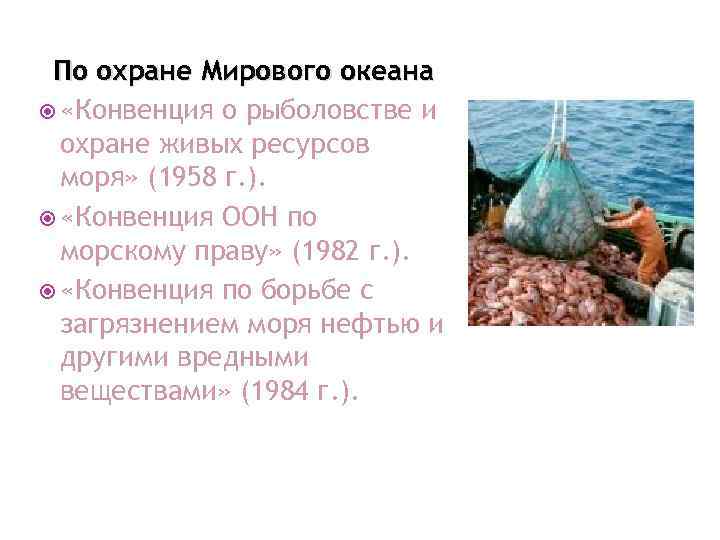 По охране Мирового океана

«Конвенция о рыболовстве и охране живых ресурсов моря» (1958 г.).

«Конвенция ООН по морскому праву» (1982 г.).

«Конвенция по борьбе с загрязнением моря нефтью и другими вредными веществами» (1984 г.).